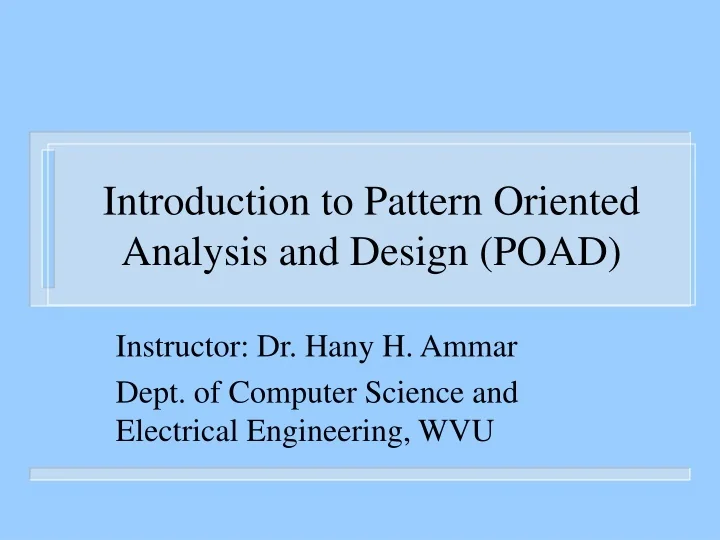 Introduction to Pattern Oriented Analysis and Design (POAD)

Instructor: Dr. Hany H. Ammar

Dept. of Computer Science and Electrical Engineering, WVU